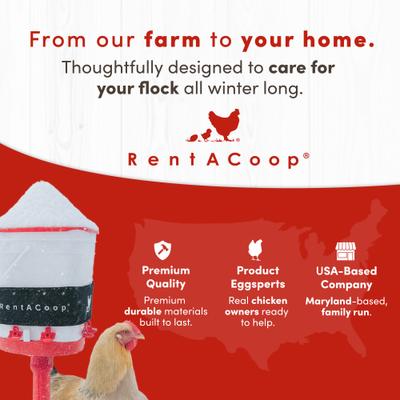 From our farm to your home.

Thoughtfully designed to care for your flock all winter long.

RentACoop®

RentACoop

Premium Quality

Premium durable materials built to last.

Product Eggsperts

Real chicken owners ready to help.

USA-Based Company

Maryland-based, family run.